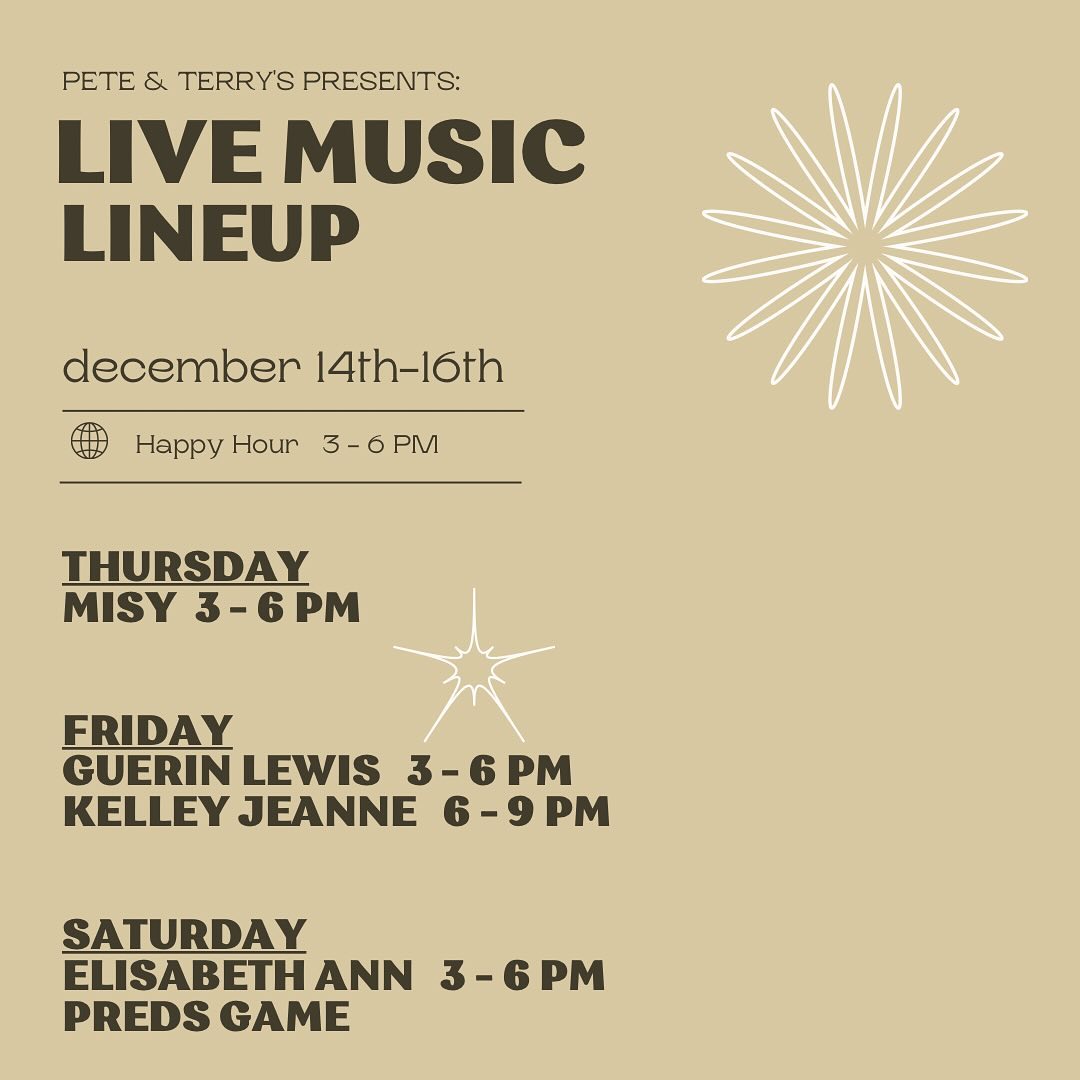 PETE & TERRY'S PRESENTS:

LIVE MUSIC LINEUP

december 14th-16th

Happy Hour 3 - 6 PM

THURSDAY
MISY 3 - 6 PM

FRIDAY
GUERIN LEWIS 3 - 6 PM
KELLEY JEANNE 6 - 9 PM

SATURDAY
ELISABETH ANN 3 - 6 PM
PREDS GAME